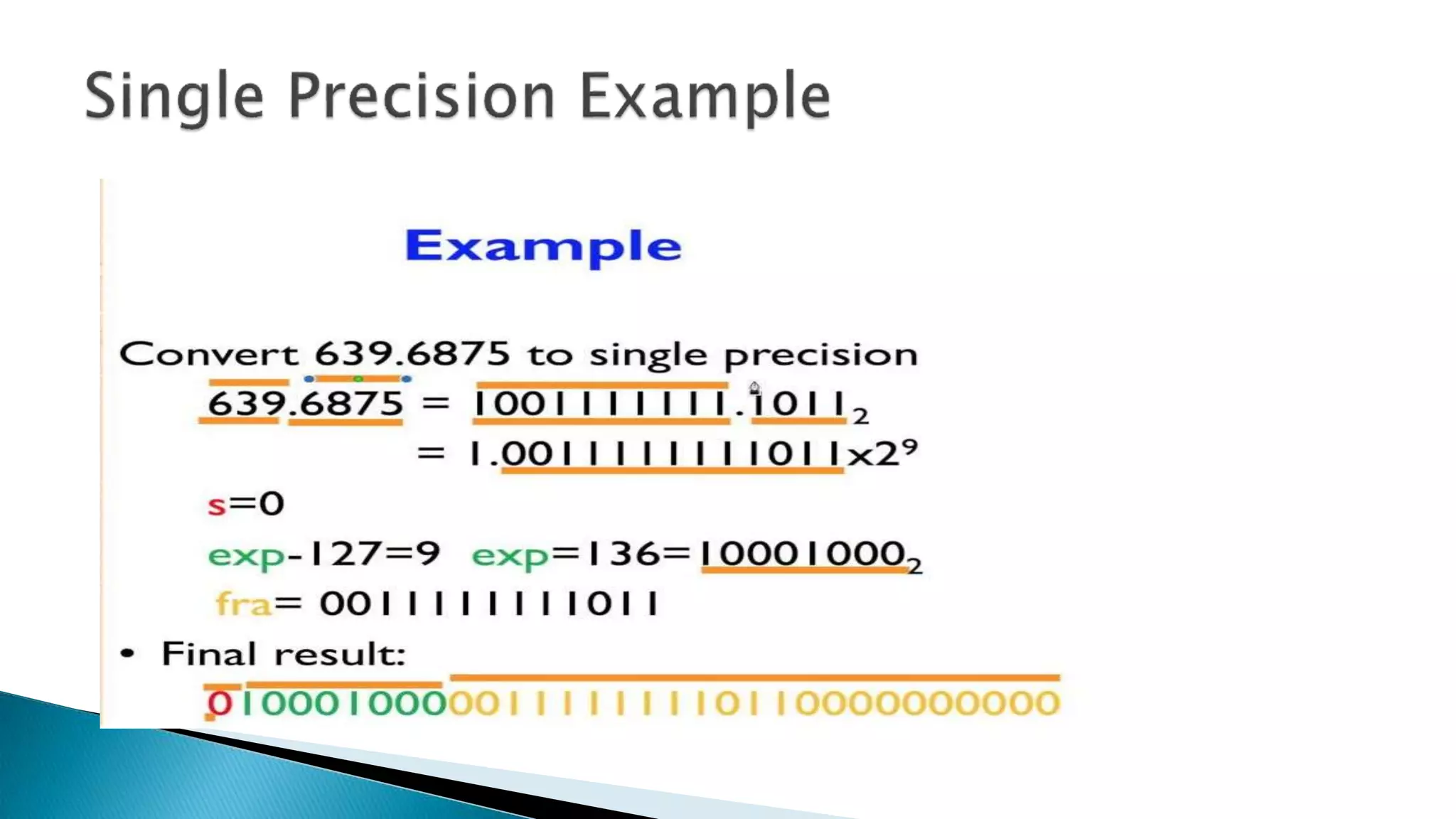 Single Precision Example

Example

Convert 639.6875 to single precision

$639.6875 = 1001111111.1011_2$

$= 1.0011111111011 \times 2^9$

s=0

exp-127=9 exp=136=$10001000_2$

fra= 0011111111011

• Final result:

01000100000111111110110000000000